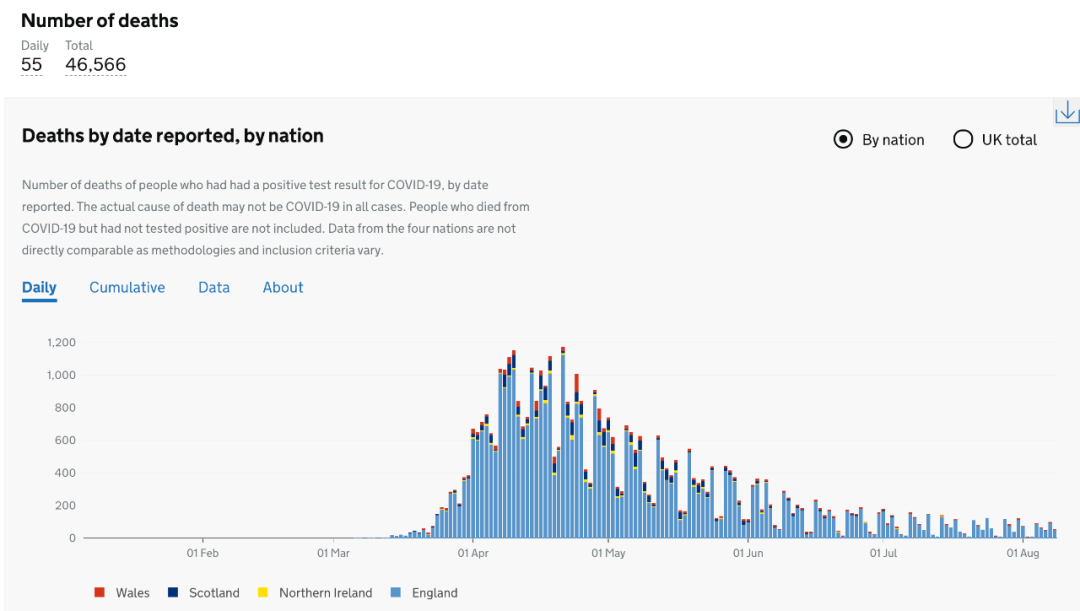 Number of deaths

Daily
55

Total
46,566

Deaths by date reported, by nation

By nation
UK total

Number of deaths of people who had had a positive test result for COVID-19, by date reported. The actual cause of death may not be COVID-19 in all cases. People who died from COVID-19 but had not tested positive are not included. Data from the four nations are not directly comparable as methodologies and inclusion criteria vary.

Daily
Cumulative
Data
About

1,200
1,000
800
600
400
200
0

01 Feb
01 Mar
01 Apr
01 May
01 Jun
01 Jul
01 Aug

Wales
Scotland
Northern Ireland
England